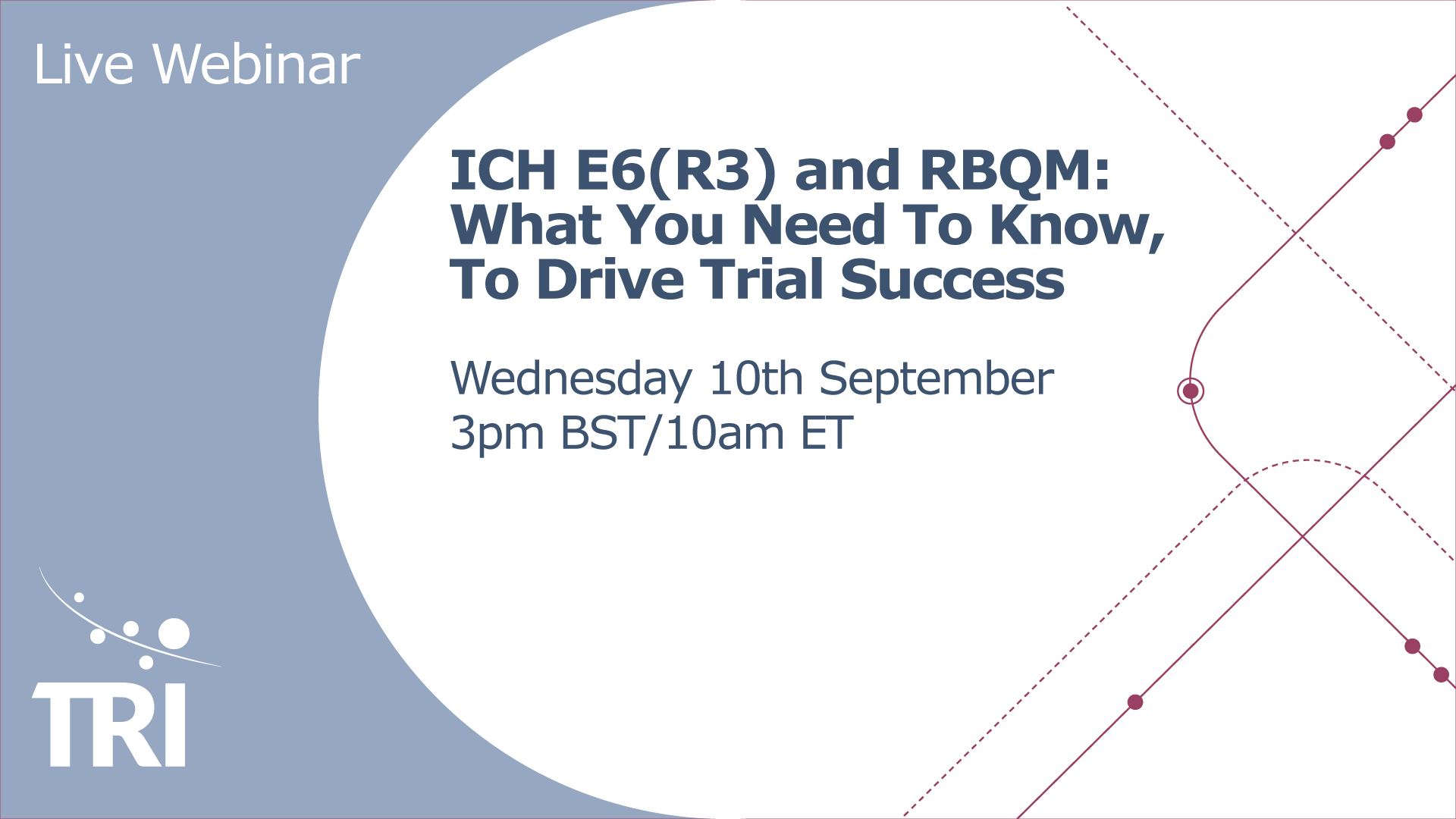 Live Webinar

ICH E6(R3) and RBQM: What You Need To Know, To Drive Trial Success

Wednesday 10th September
3pm BST/10am ET

TRI